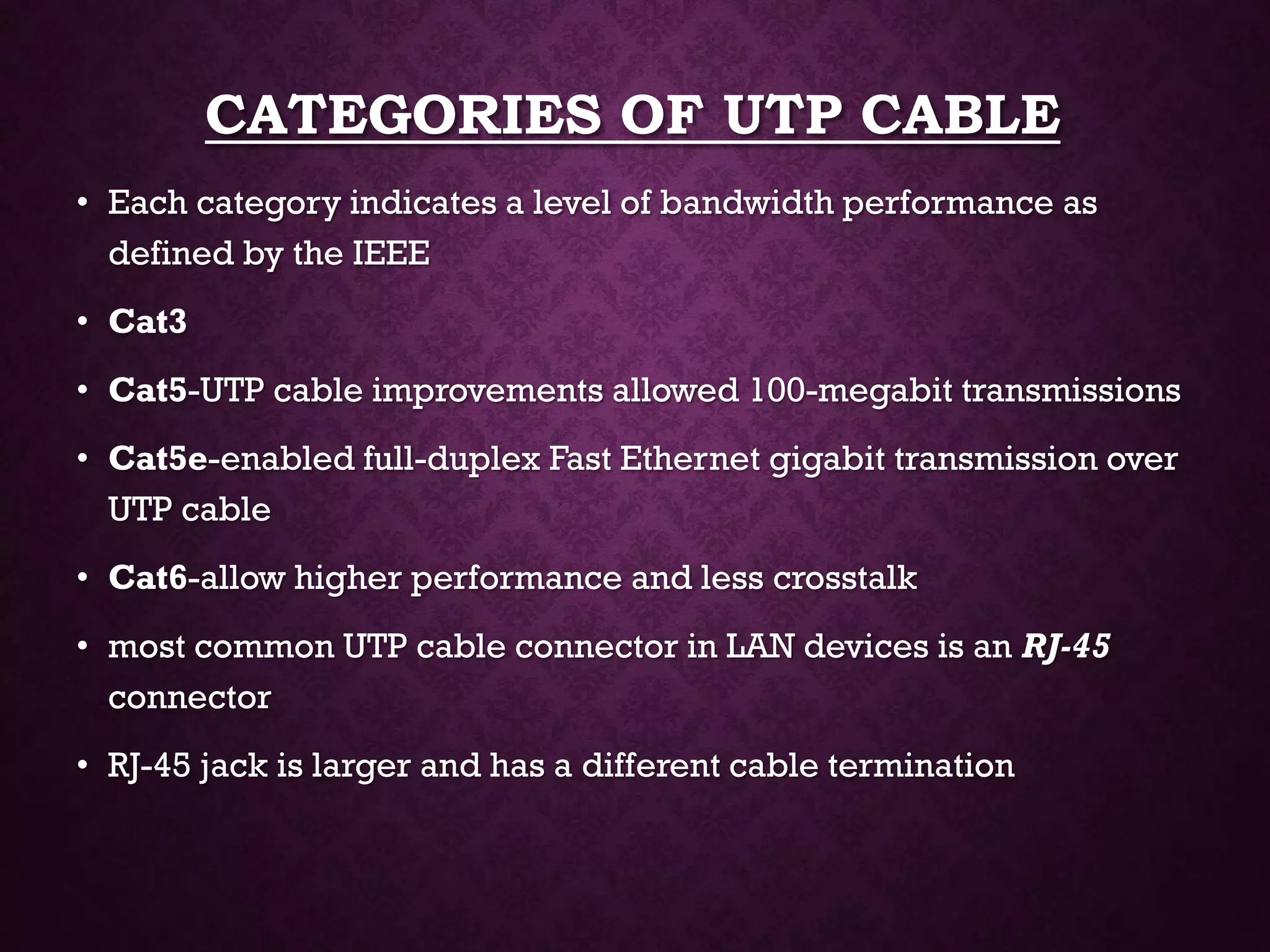 CATEGORIES OF UTP CABLE

• Each category indicates a level of bandwidth performance as defined by the IEEE

• Cat3

• Cat5-UTP cable improvements allowed 100-megabit transmissions

• Cat5e-enabled full-duplex Fast Ethernet gigabit transmission over UTP cable

• Cat6-allow higher performance and less crosstalk

• most common UTP cable connector in LAN devices is an RJ-45 connector

• RJ-45 jack is larger and has a different cable termination